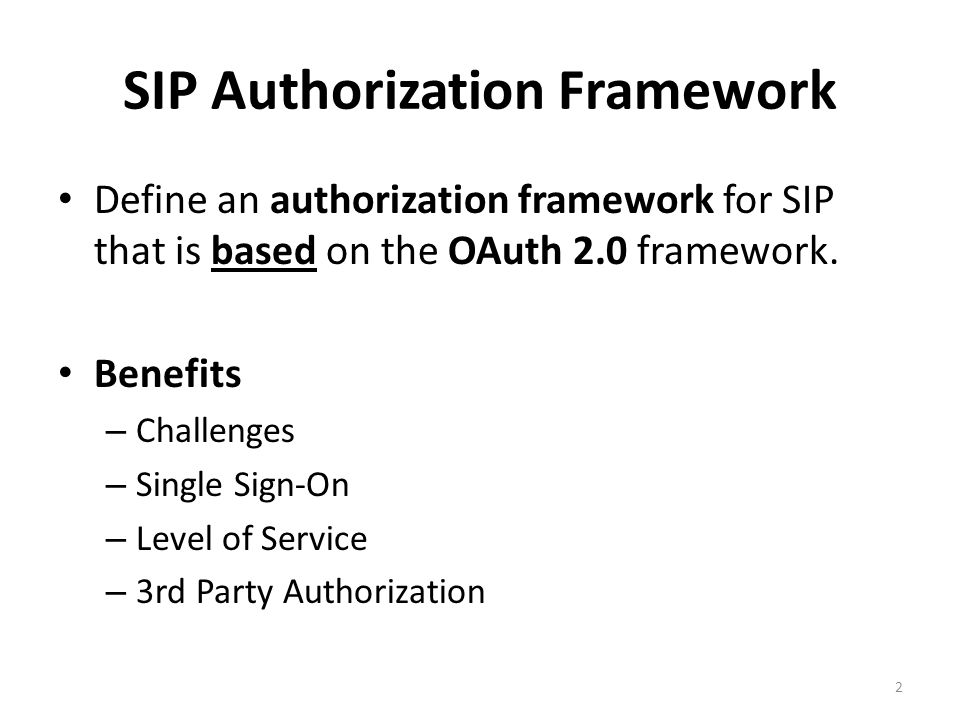 SIP Authorization Framework

• Define an authorization framework for SIP that is based on the OAuth 2.0 framework.

• Benefits
– Challenges
– Single Sign-On
– Level of Service
– 3rd Party Authorization

2